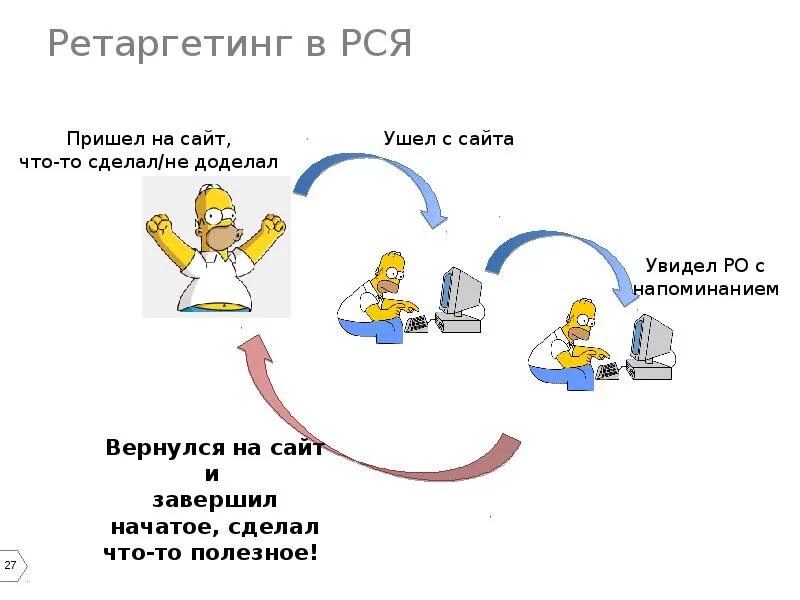 Ретаргетинг в РСЯ

Пришел на сайт,
что-то сделал/не доделал

Ушел с сайта

Увидел РО с напоминанием

Вернулся на сайт и завершил начатое, сделал что-то полезное!

27